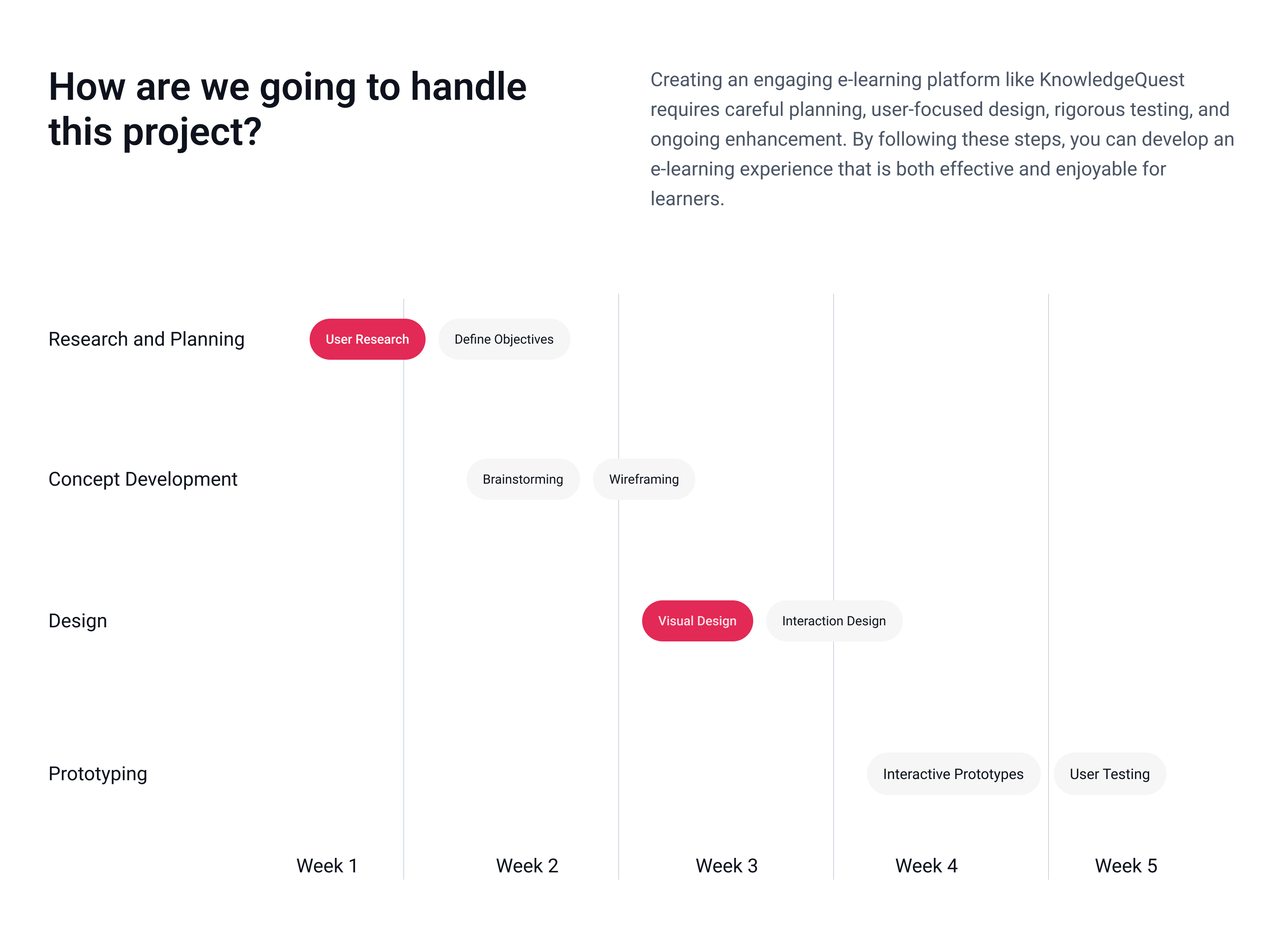 How are we going to handle this project?

Creating an engaging e-learning platform like KnowledgeQuest requires careful planning, user-focused design, rigorous testing, and ongoing enhancement. By following these steps, you can develop an e-learning experience that is both effective and enjoyable for learners.

Research and Planning

User Research

Define Objectives

Concept Development

Brainstorming

Wireframing

Design

Visual Design

Interaction Design

Prototyping

Interactive Prototypes

User Testing

Week 1

Week 2

Week 3

Week 4

Week 5